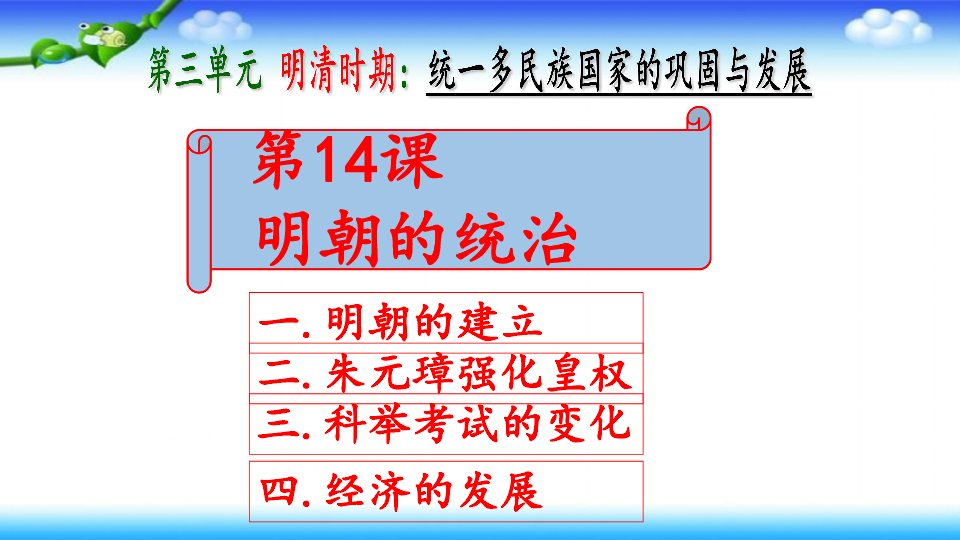 第三单元 明清时期：统一多民族国家的巩固与发展

第14课
明朝的统治

一. 明朝的建立
二. 朱元璋强化皇权
三. 科举考试的变化
四. 经济的发展